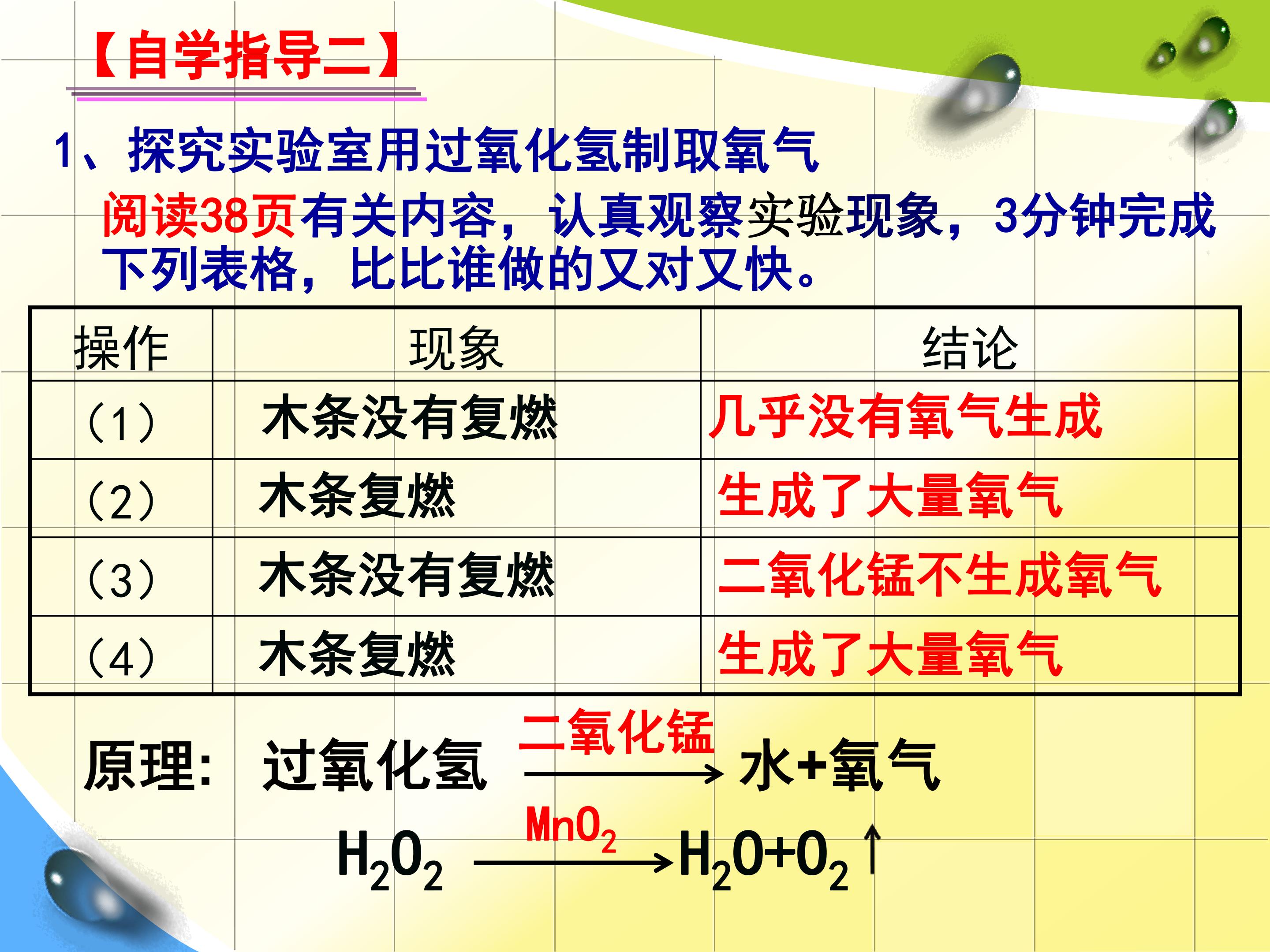 【自学指导二】

1、探究实验室用过氧化氢制取氧气

阅读38页有关内容，认真观察实验现象，3分钟完成下列表格，比比谁做的又对又快。

| 操作 | 现象 | 结论 |
|---|---|---|
| (1) | 木条没有复燃 | 几乎没有氧气生成 |
| (2) | 木条复燃 | 生成了大量氧气 |
| (3) | 木条没有复燃 | 二氧化锰不生成氧气 |
| (4) | 木条复燃 | 生成了大量氧气 |

原理: 过氧化氢 $\xrightarrow{二氧化锰}$ 水+氧气

$H_2O_2 \xrightarrow{MnO_2} H_2O+O_2\uparrow$